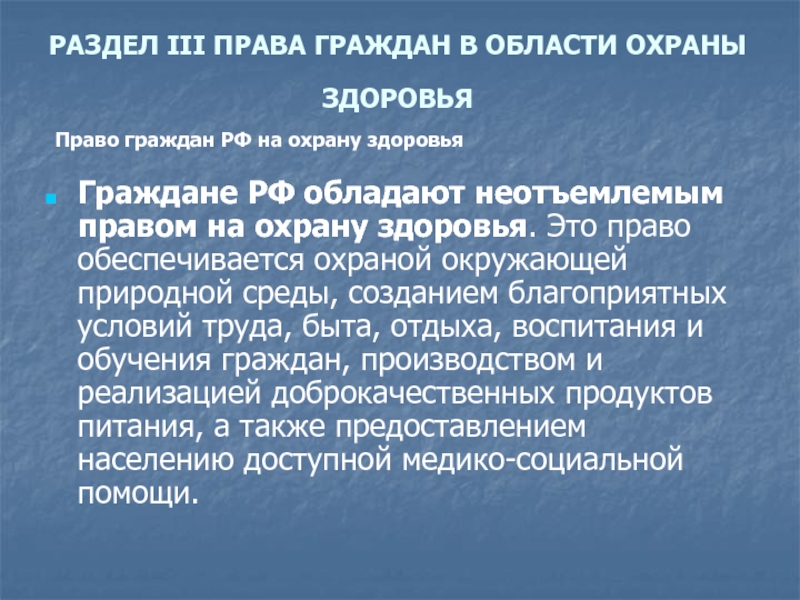 РАЗДЕЛ III ПРАВА ГРАЖДАН В ОБЛАСТИ ОХРАНЫ ЗДОРОВЬЯ

Право граждан РФ на охрану здоровья

Граждане РФ обладают неотъемлемым правом на охрану здоровья. Это право обеспечивается охраной окружающей природной среды, созданием благоприятных условий труда, быта, отдыха, воспитания и обучения граждан, производством и реализацией доброкачественных продуктов питания, а также предоставлением населению доступной медико-социальной помощи.